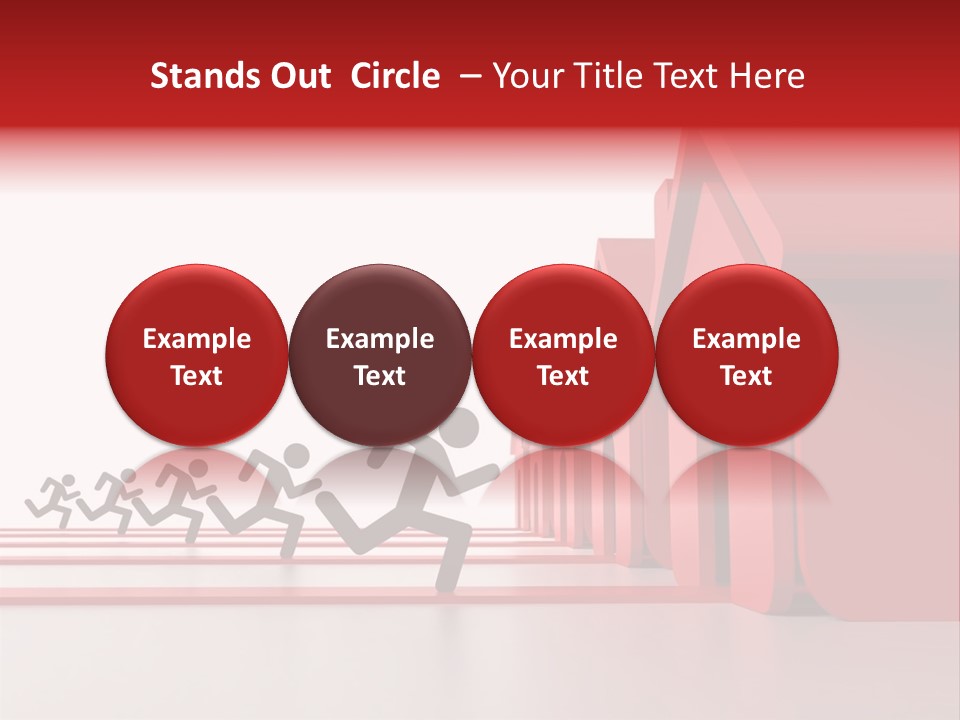 Stands Out Circle – Your Title Text Here

Example Text

Example Text

Example Text

Example Text